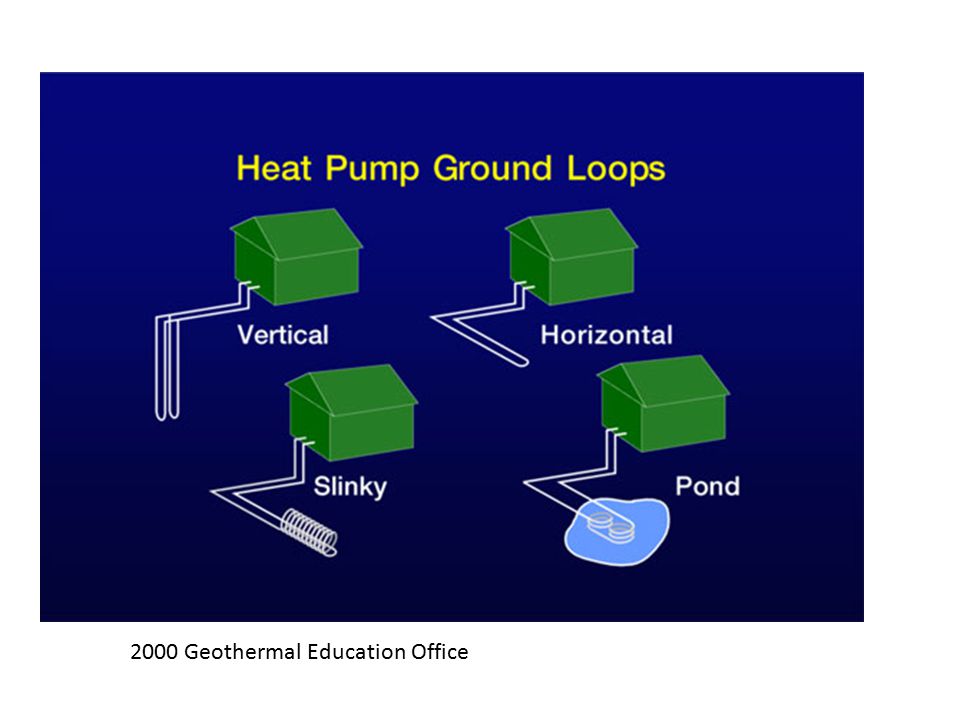 Heat Pump Ground Loops

Vertical

Horizontal

Slinky

Pond

2000 Geothermal Education Office